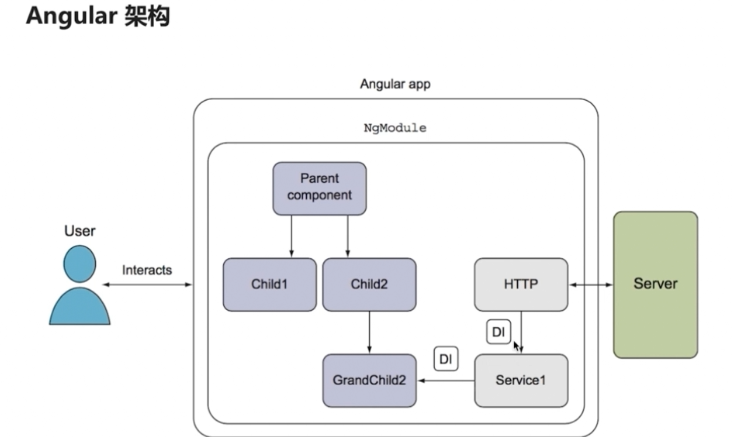 Angular 架构

Angular app

NgModule

Parent component

User

Interacts

Child1

Child2

HTTP

Server

DI

DI

GrandChild2

Service1